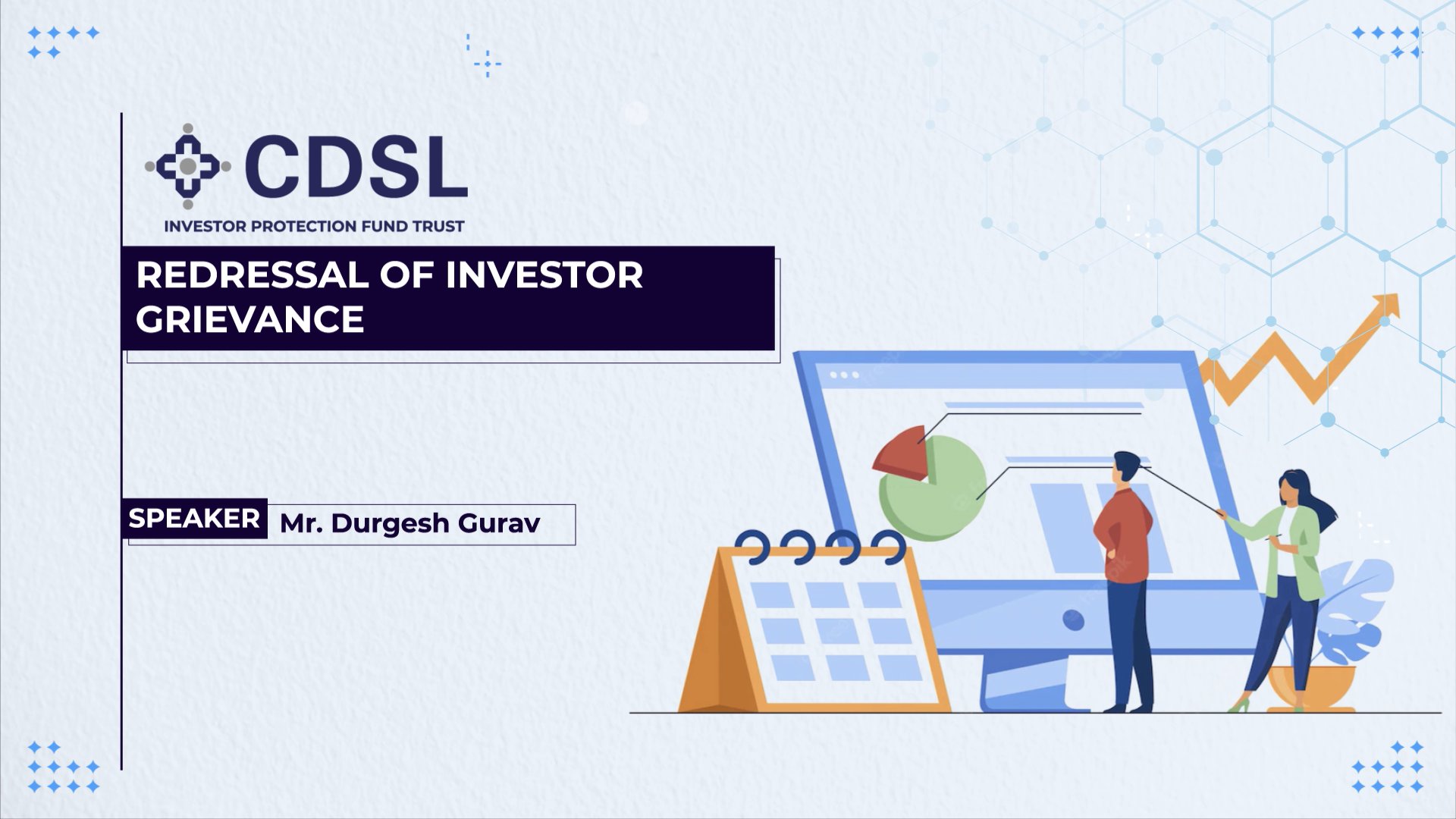 CDSL
INVESTOR PROTECTION FUND TRUST

REDRESSAL OF INVESTOR GRIEVANCE

SPEAKER Mr. Durgesh Gurav